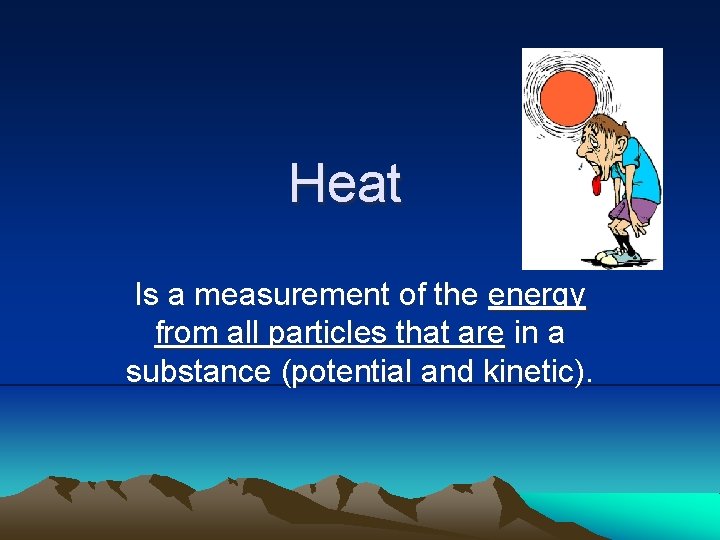 Heat

Is a measurement of the energy from all particles that are in a substance (potential and kinetic).